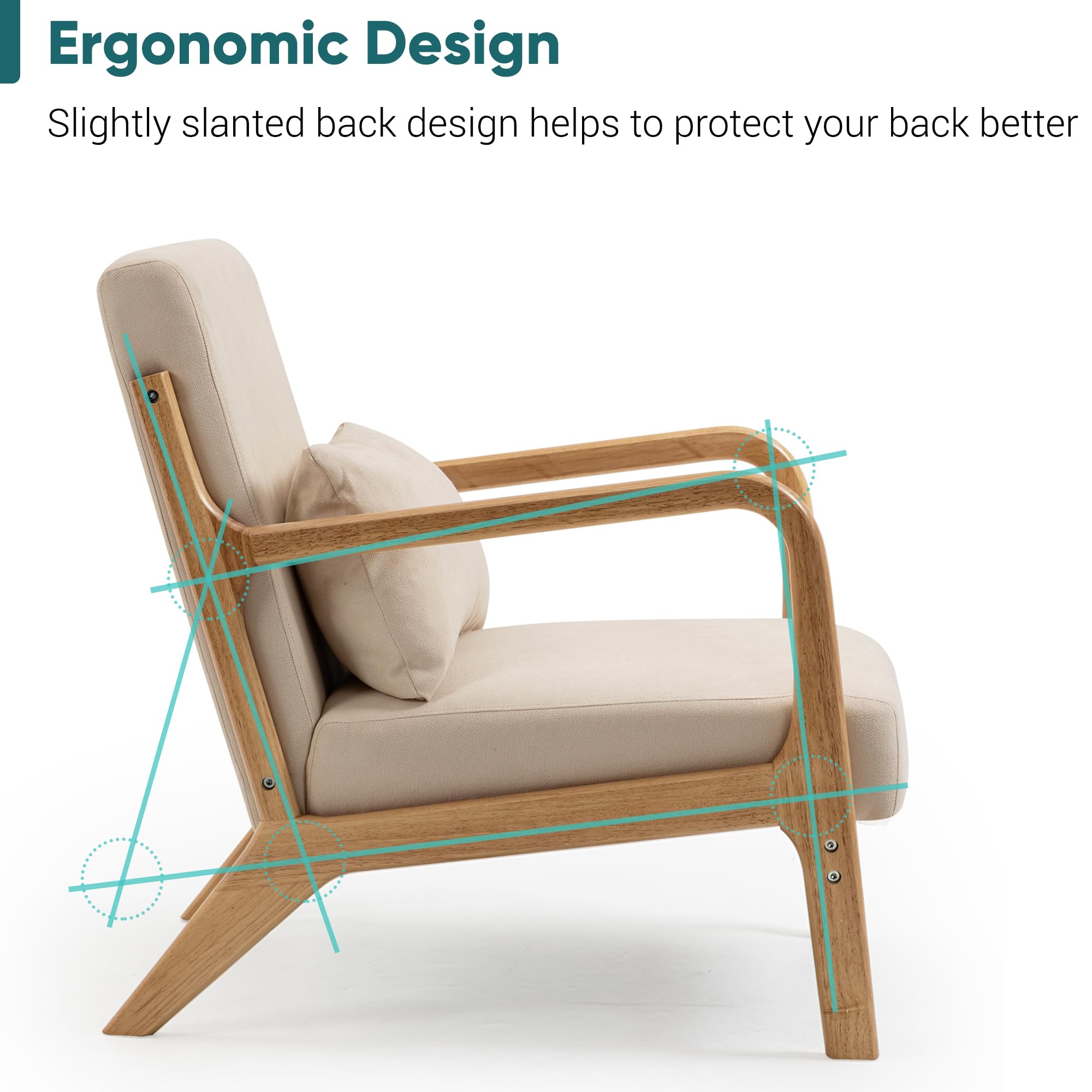 Ergonomic Design

Slightly slanted back design helps to protect your back better